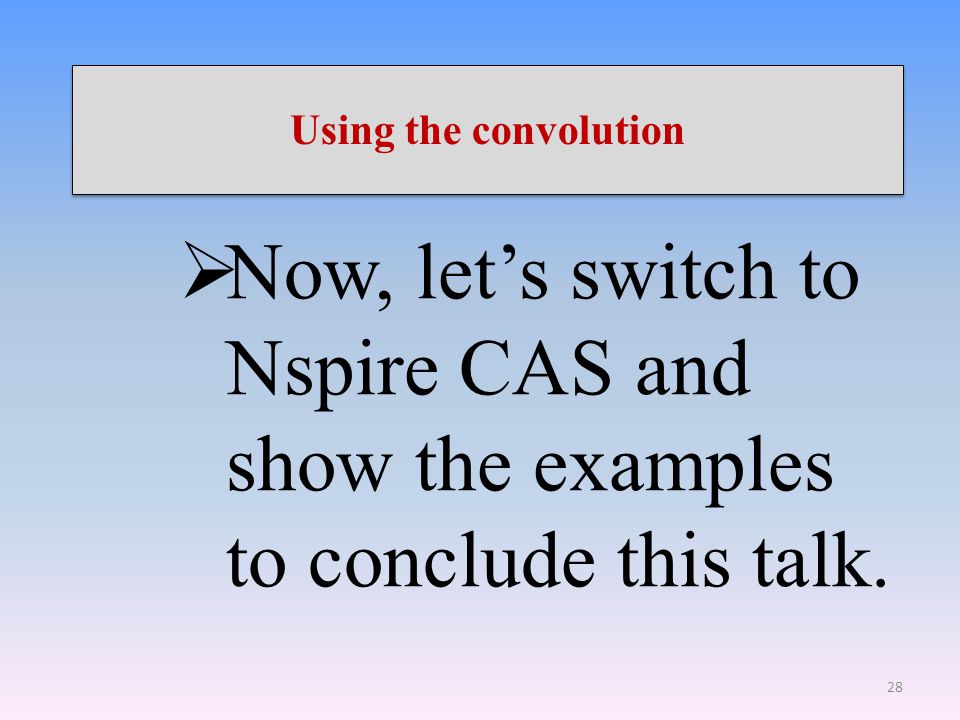 Using the convolution

➢Now, let’s switch to Nspire CAS and show the examples to conclude this talk.

28